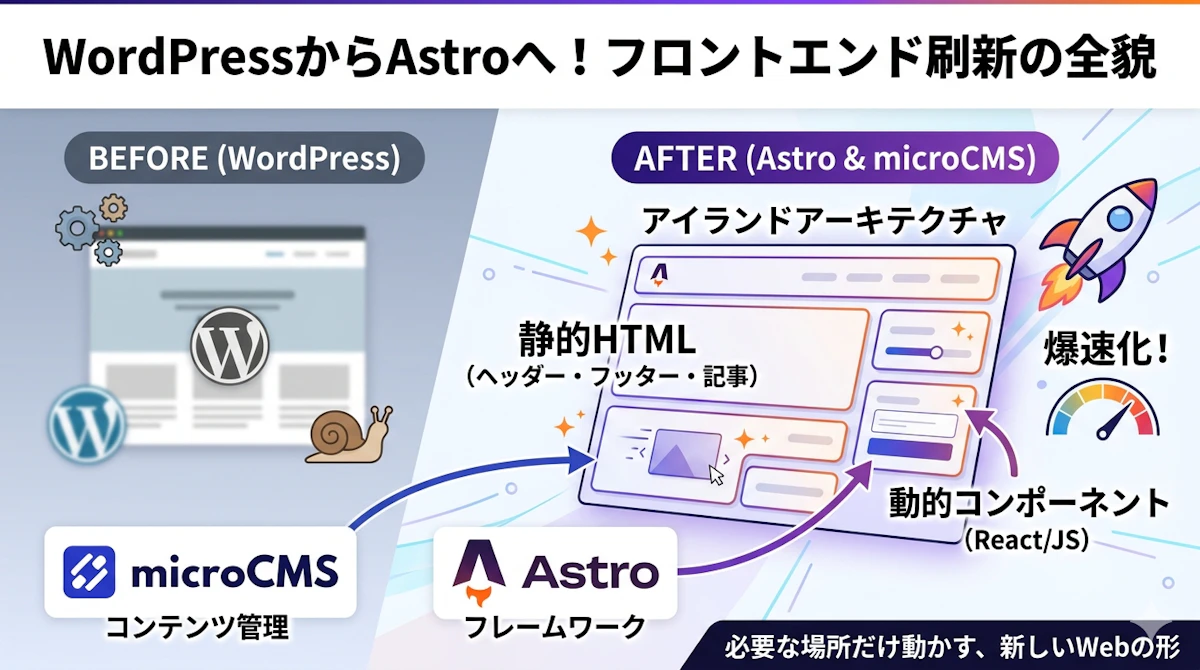 WordPressからAstroへ！フロントエンド刷新の全貌

BEFORE (WordPress)

AFTER (Astro & microCMS)

アイランドアーキテクチャ

静的HTML
（ヘッダー・フッター・記事）

爆速化！

動的コンポーネント
（React/JS）

microCMS
コンテンツ管理

Astro
フレームワーク

必要な場所だけ動かす、新しいWebの形